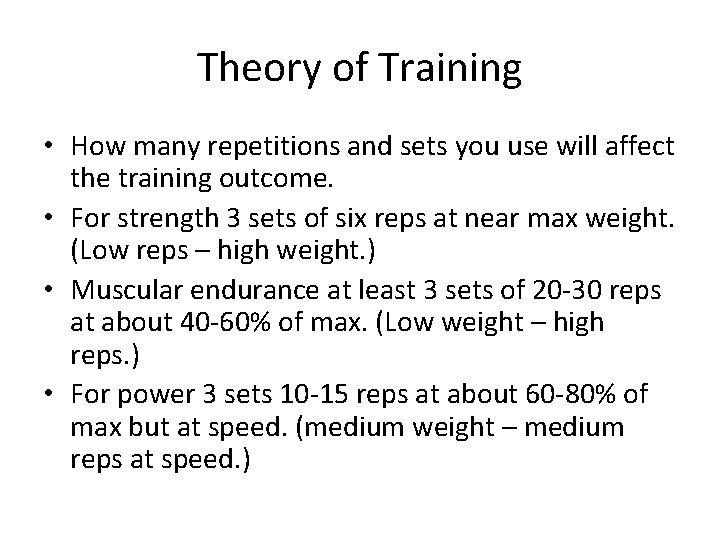 Theory of Training

• How many repetitions and sets you use will affect the training outcome.
• For strength 3 sets of six reps at near max weight. (Low reps – high weight.)
• Muscular endurance at least 3 sets of 20-30 reps at about 40-60% of max. (Low weight – high reps.)
• For power 3 sets 10-15 reps at about 60-80% of max but at speed. (medium weight – medium reps at speed.)